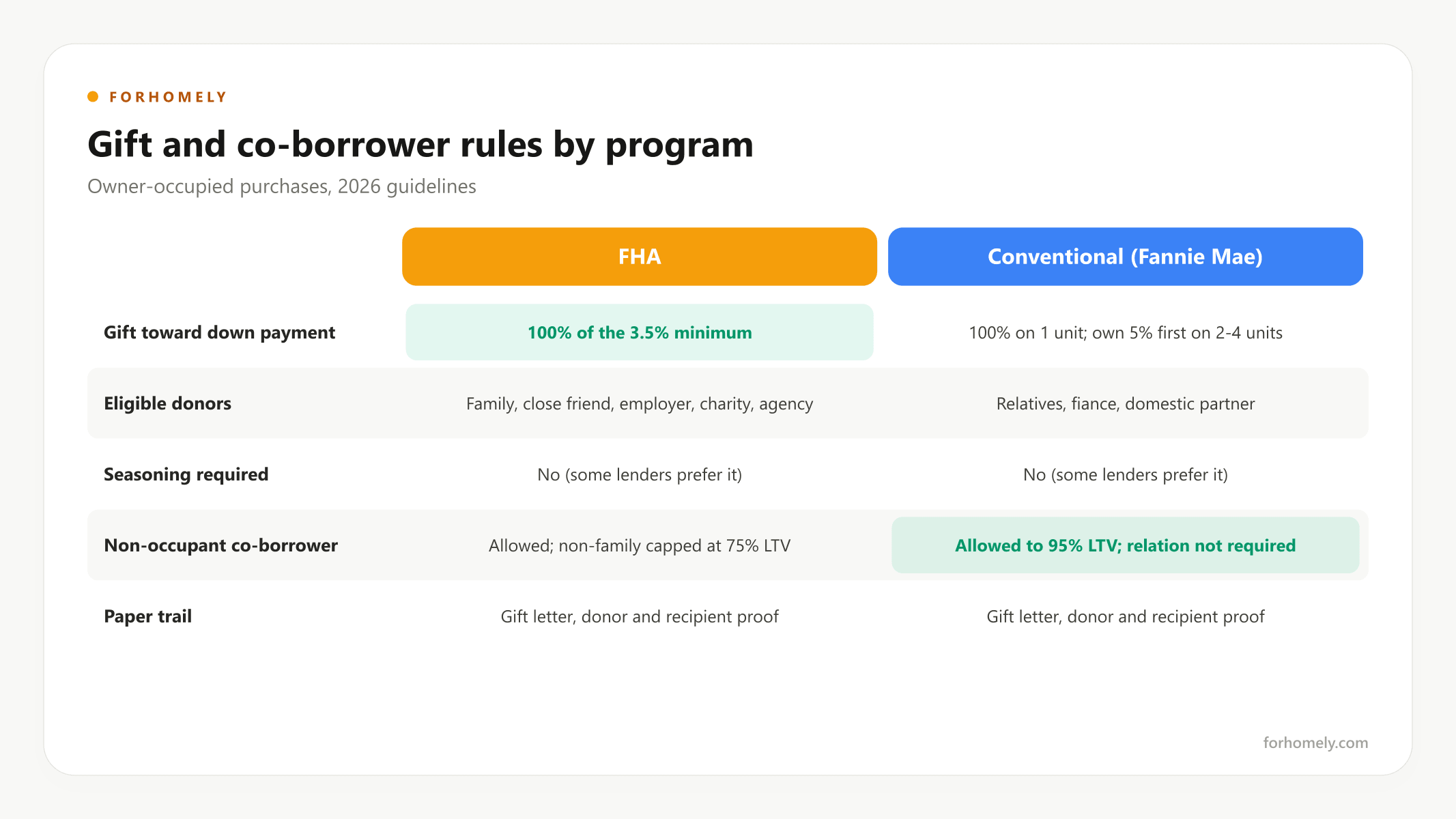 FORHOMELY

Gift and co-borrower rules by program

Owner-occupied purchases, 2026 guidelines

| | FHA | Conventional (Fannie Mae) |
|---|---|---|
| Gift toward down payment | 100% of the 3.5% minimum | 100% on 1 unit; own 5% first on 2-4 units |
| Eligible donors | Family, close friend, employer, charity, agency | Relatives, fiance, domestic partner |
| Seasoning required | No (some lenders prefer it) | No (some lenders prefer it) |
| Non-occupant co-borrower | Allowed; non-family capped at 75% LTV | Allowed to 95% LTV; relation not required |
| Paper trail | Gift letter, donor and recipient proof | Gift letter, donor and recipient proof |

forhomely.com